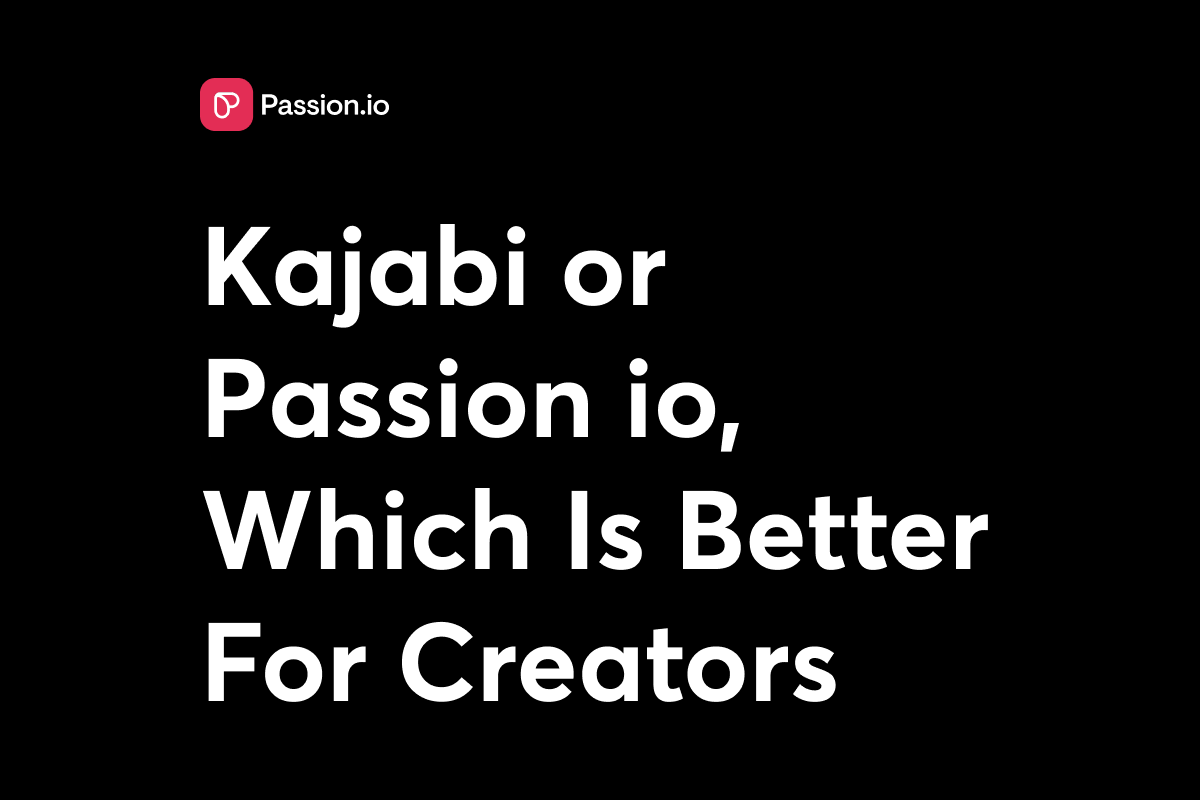 Passion.io

Kajabi or Passion io, Which Is Better For Creators